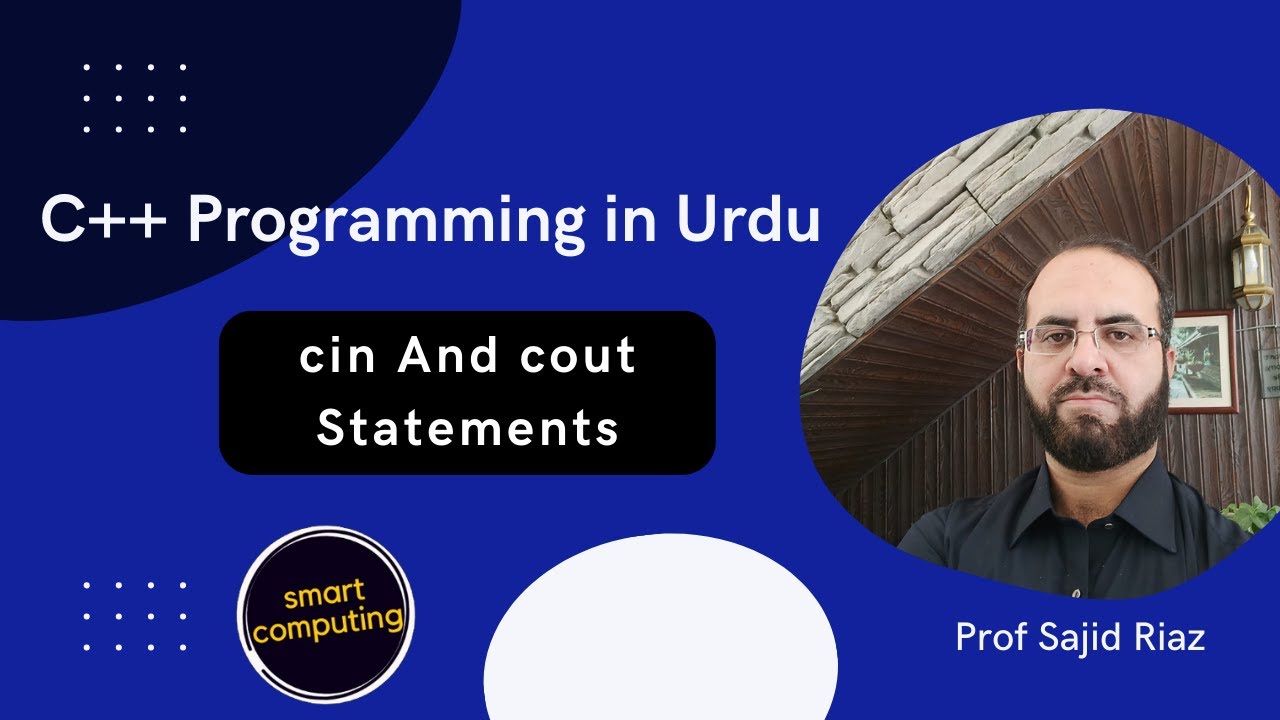 C++ Programming in Urdu

cin And cout Statements

smart computing

Prof Sajid Riaz